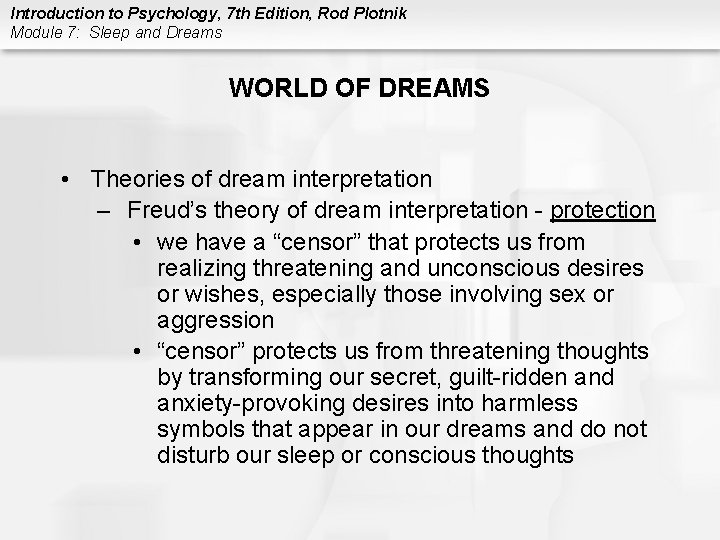 Introduction to Psychology, 7th Edition, Rod Plotnik
Module 7: Sleep and Dreams

WORLD OF DREAMS

• Theories of dream interpretation
– Freud's theory of dream interpretation - protection
• we have a "censor" that protects us from realizing threatening and unconscious desires or wishes, especially those involving sex or aggression
• "censor" protects us from threatening thoughts by transforming our secret, guilt-ridden and anxiety-provoking desires into harmless symbols that appear in our dreams and do not disturb our sleep or conscious thoughts